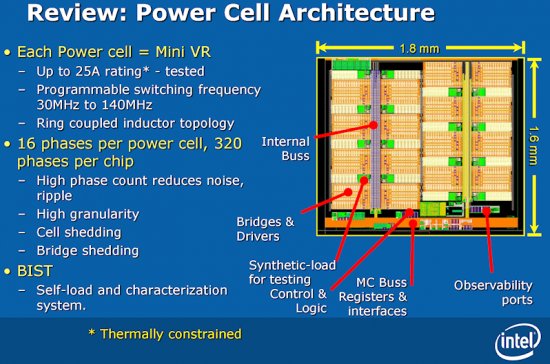 Review: Power Cell Architecture

• Each Power cell = Mini VR
– Up to 25A rating* - tested
– Programmable switching frequency 30MHz to 140MHz
– Ring coupled inductor topology

• 16 phases per power cell, 320 phases per chip
– High phase count reduces noise, ripple
– High granularity
– Cell shedding
– Bridge shedding

• BIST
– Self-load and characterization system.

* Thermally constrained

1.8 mm

1.6 mm

Internal Buss

Bridges & Drivers

Synthetic-load for testing

Control & Logic

MC Buss Registers & interfaces

Observability ports

intel